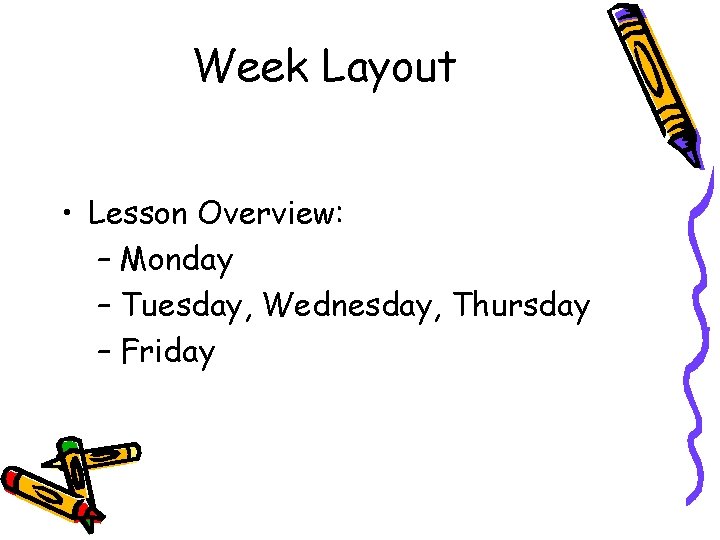 Week Layout

• Lesson Overview:
– Monday
– Tuesday, Wednesday, Thursday
– Friday